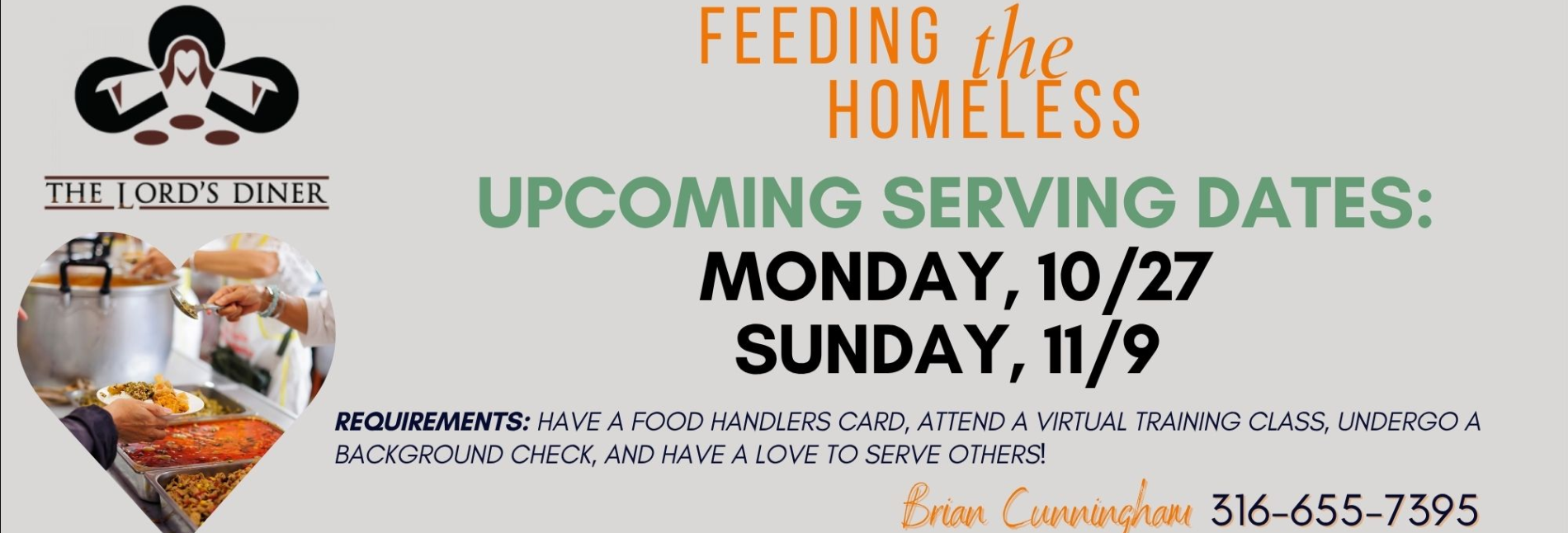 THE LORD'S DINER

FEEDING the HOMELESS

UPCOMING SERVING DATES:
MONDAY, 10/27
SUNDAY, 11/9

REQUIREMENTS: HAVE A FOOD HANDLERS CARD, ATTEND A VIRTUAL TRAINING CLASS, UNDERGO A BACKGROUND CHECK, AND HAVE A LOVE TO SERVE OTHERS!

Brian Cunningham 316-655-7395